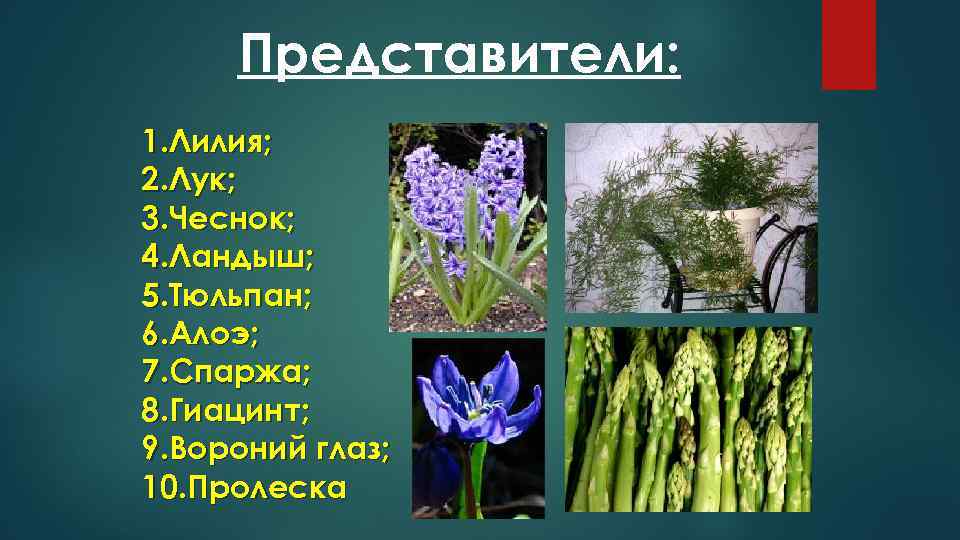 Представители:

1.Лилия;
2.Лук;
3.Чеснок;
4.Ландыш;
5.Тюльпан;
6.Алоэ;
7.Спаржа;
8.Гиацинт;
9.Вороний глаз;
10.Пролеска